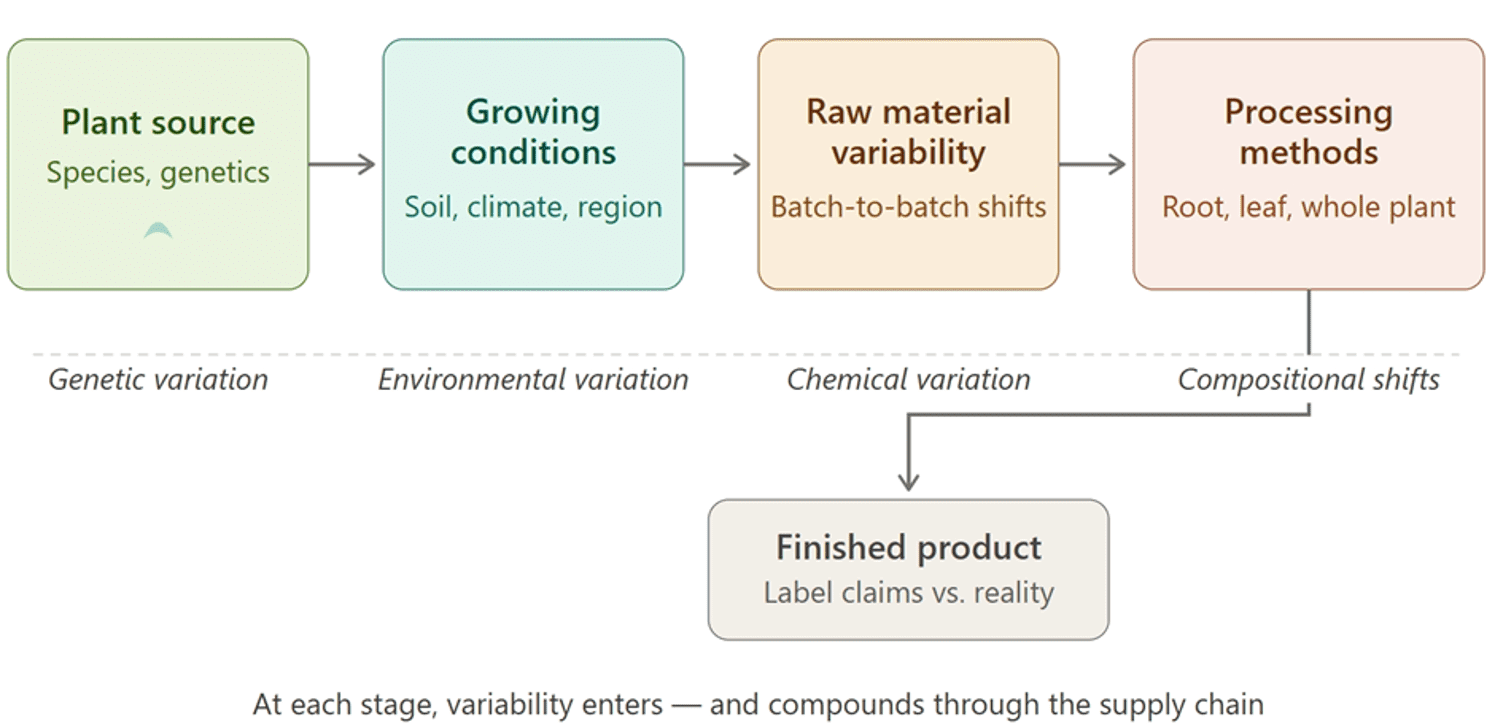 Plant source
Species, genetics

Growing conditions
Soil, climate, region

Raw material variability
Batch-to-batch shifts

Processing methods
Root, leaf, whole plant

Genetic variation

Environmental variation

Chemical variation

Compositional shifts

Finished product
Label claims vs. reality

At each stage, variability enters — and compounds through the supply chain